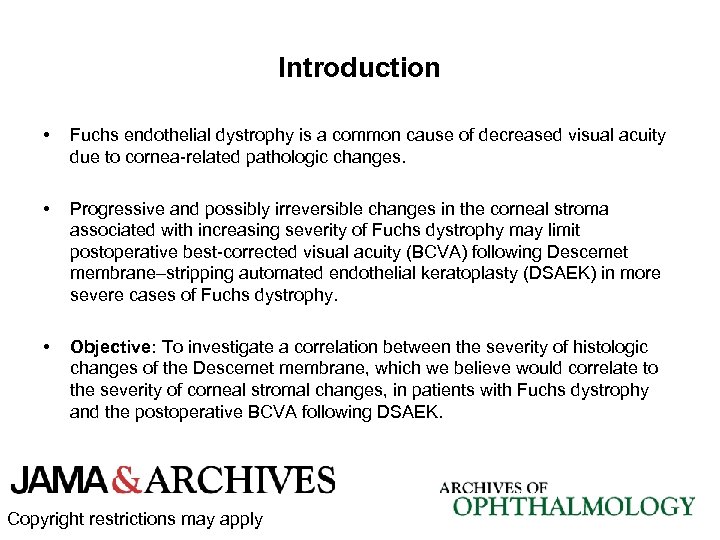 Introduction

• Fuchs endothelial dystrophy is a common cause of decreased visual acuity due to cornea-related pathologic changes.

• Progressive and possibly irreversible changes in the corneal stroma associated with increasing severity of Fuchs dystrophy may limit postoperative best-corrected visual acuity (BCVA) following Descemet membrane–stripping automated endothelial keratoplasty (DSAEK) in more severe cases of Fuchs dystrophy.

• Objective: To investigate a correlation between the severity of histologic changes of the Descemet membrane, which we believe would correlate to the severity of corneal stromal changes, in patients with Fuchs dystrophy and the postoperative BCVA following DSAEK.

JAMA & ARCHIVES

Copyright restrictions may apply

ARCHIVES OF
OPHTHALMOLOGY